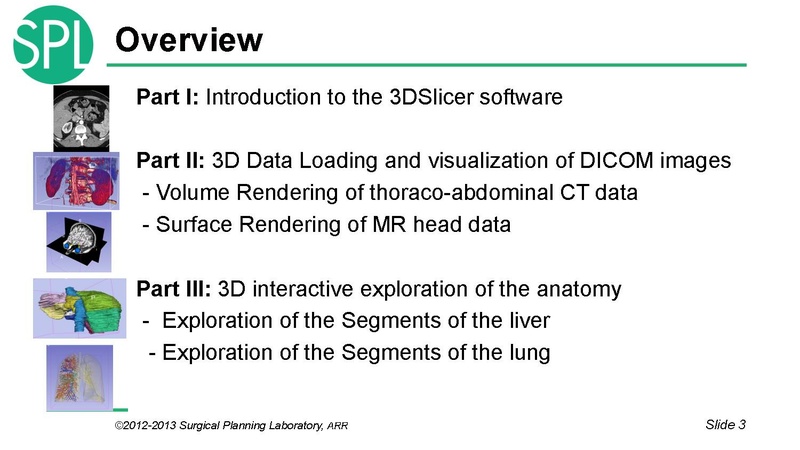 SPL

Overview

Part I: Introduction to the 3DSlicer software

Part II: 3D Data Loading and visualization of DICOM images
- Volume Rendering of thoraco-abdominal CT data
- Surface Rendering of MR head data

Part III: 3D interactive exploration of the anatomy
- Exploration of the Segments of the liver
- Exploration of the Segments of the lung

©2012-2013 Surgical Planning Laboratory, ARR

Slide 3